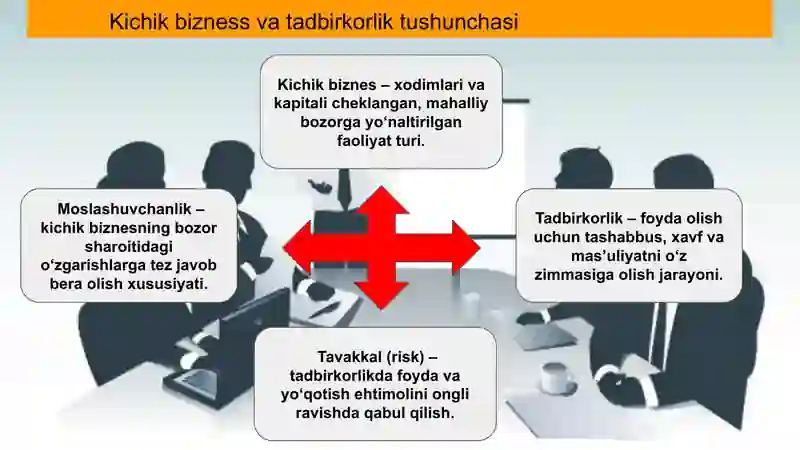 Kichik bizness va tadbirkorlik tushunchasi

Kichik biznes – xodimlari va kapitali cheklangan, mahalliy bozorga yo‘naltirilgan faoliyat turi.

Moslashuvchanlik – kichik biznesning bozor sharoitidagi o‘zgarishlarga tez javob bera olish xususiyati.

Tadbirkorlik – foyda olish uchun tashabbus, xavf va mas’uliyatni o‘z zimmasiga olish jarayoni.

Tavakkal (risk) – tadbirkorlikda foyda va yo‘qotish ehtimolini ongli ravishda qabul qilish.